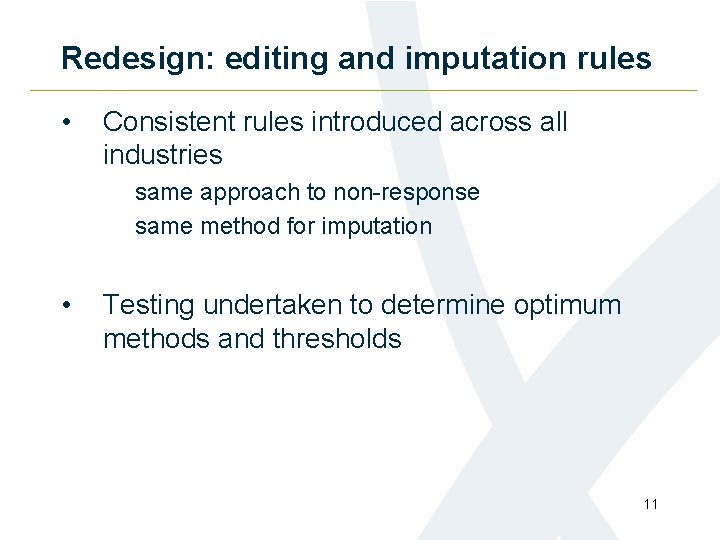 Redesign: editing and imputation rules

• Consistent rules introduced across all industries

same approach to non-response

same method for imputation

• Testing undertaken to determine optimum methods and thresholds

11